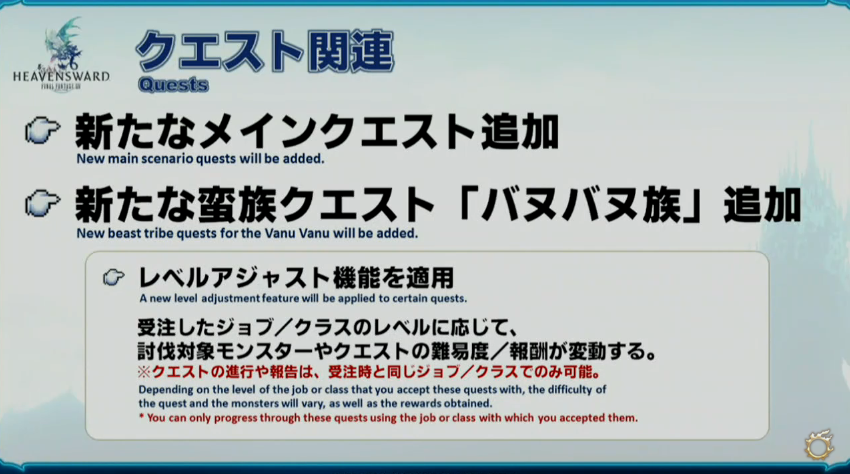 HEAVENSWARD
FINAL FANTASY XIV

クエスト関連
Quests

新たなメインクエスト追加
New main scenario quests will be added.

新たな蛮族クエスト「バヌバヌ族」追加
New beast tribe quests for the Vanu Vanu will be added.

レベルアジャスト機能を適用
A new level adjustment feature will be applied to certain quests.

受注したジョブ／クラスのレベルに応じて、討伐対象モンスターやクエストの難易度／報酬が変動する。
※クエストの進行や報告は、受注時と同じジョブ／クラスでのみ可能。
Depending on the level of the job or class that you accept these quests with, the difficulty of the quest and the monsters will vary, as well as the rewards obtained.
* You can only progress through these quests using the job or class with which you accepted them.